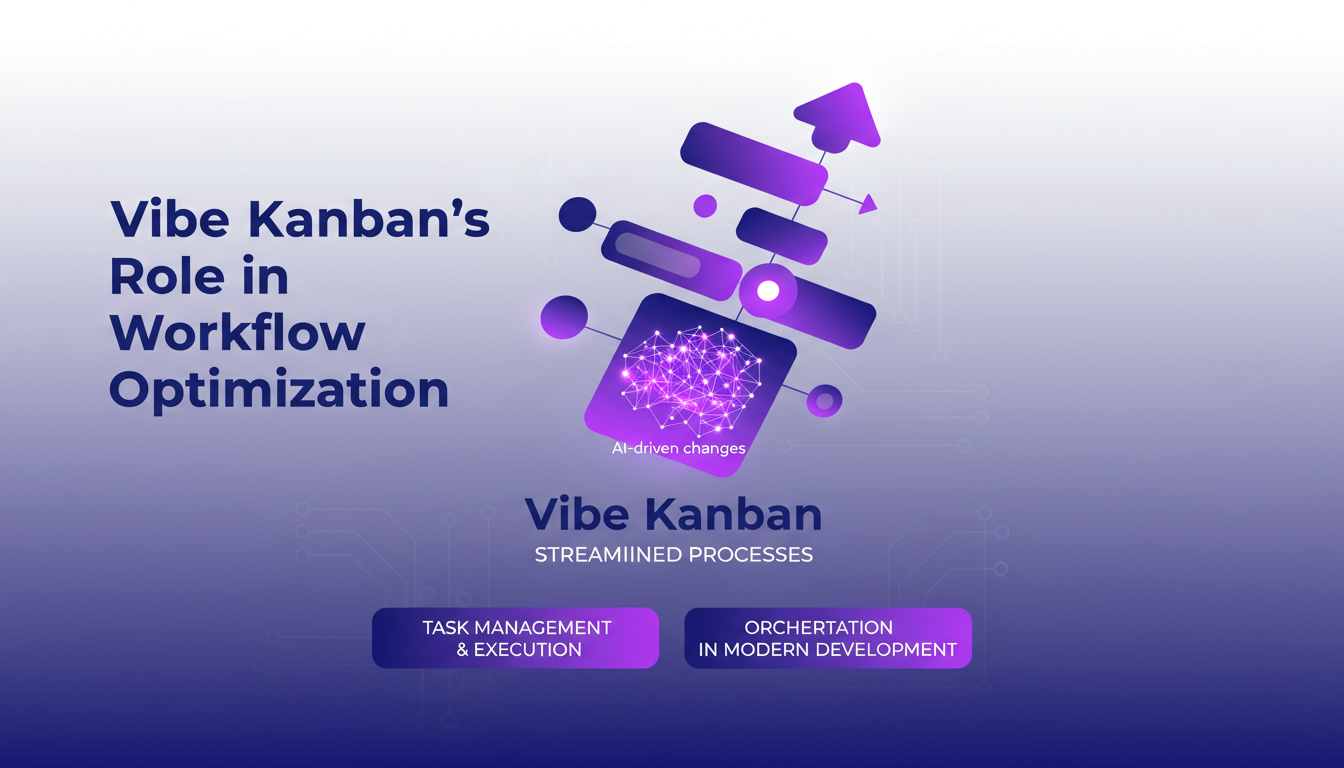 Vibe Kanban's Role in Workflow Optimization

AI-driven changes

Vibe Kanban

STREAMIINED PROCESSES

TASK MANAGEMENT & EXECUTION

ORCHERTATION IN MODERN DEVELOPMENT